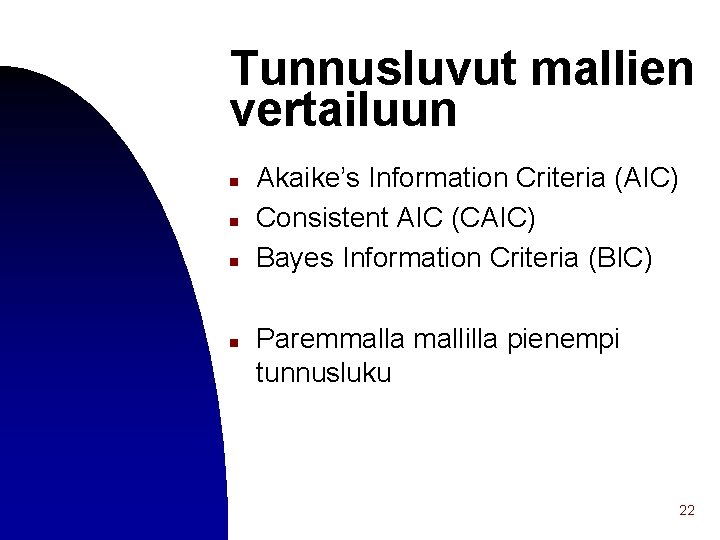 Tunnusluvut mallien vertailuun

- Akaike's Information Criteria (AIC)
- Consistent AIC (CAIC)
- Bayes Information Criteria (BIC)

- Paremmalla mallilla pienempi tunnusluku

22